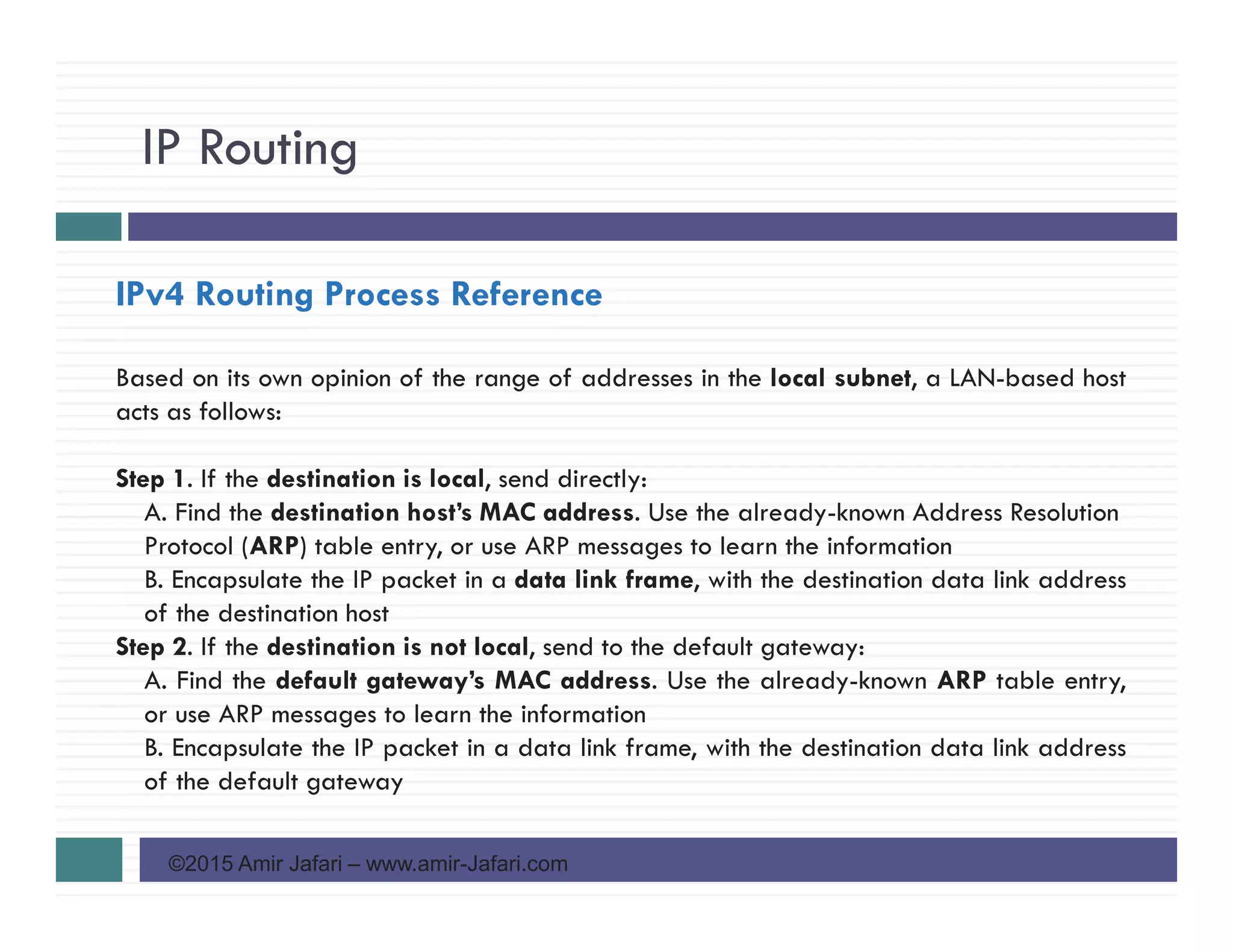 IP Routing

IPv4 Routing Process Reference

Based on its own opinion of the range of addresses in the local subnet, a LAN-based host acts as follows:

Step 1. If the destination is local, send directly:
A. Find the destination host's MAC address. Use the already-known Address Resolution Protocol (ARP) table entry, or use ARP messages to learn the information
B. Encapsulate the IP packet in a data link frame, with the destination data link address of the destination host
Step 2. If the destination is not local, send to the default gateway:
A. Find the default gateway's MAC address. Use the already-known ARP table entry, or use ARP messages to learn the information
B. Encapsulate the IP packet in a data link frame, with the destination data link address of the default gateway

©2015 Amir Jafari – www.amir-Jafari.com